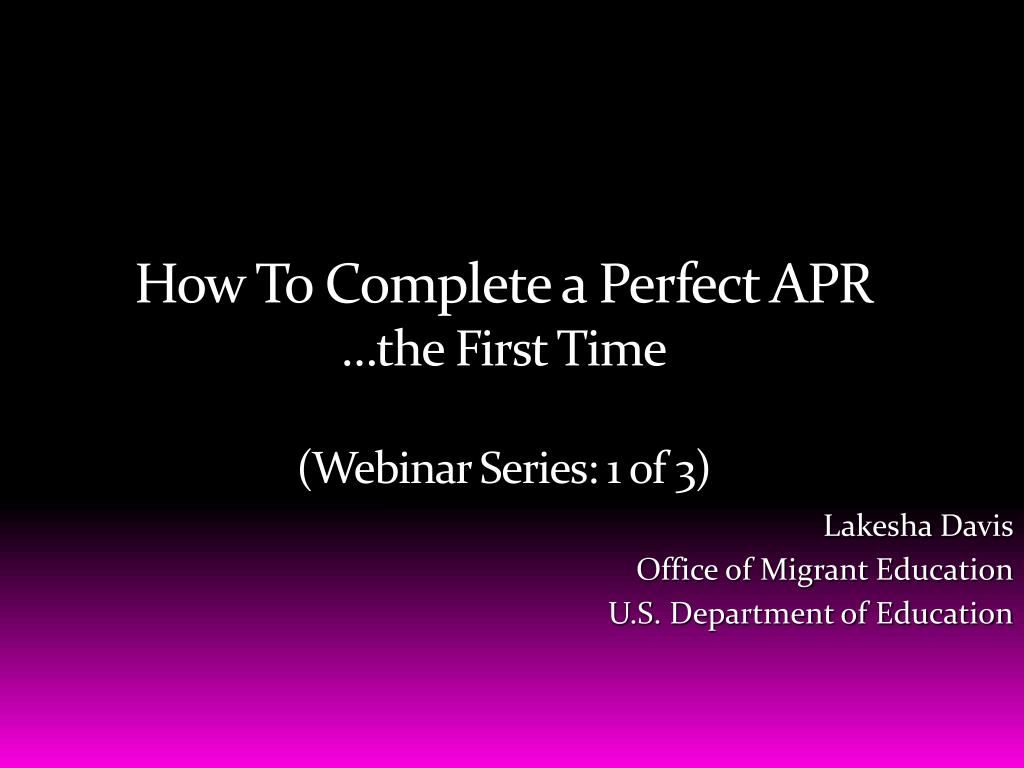 How To Complete a Perfect APR
…the First Time

(Webinar Series: 1 of 3)

Lakesha Davis
Office of Migrant Education
U.S. Department of Education